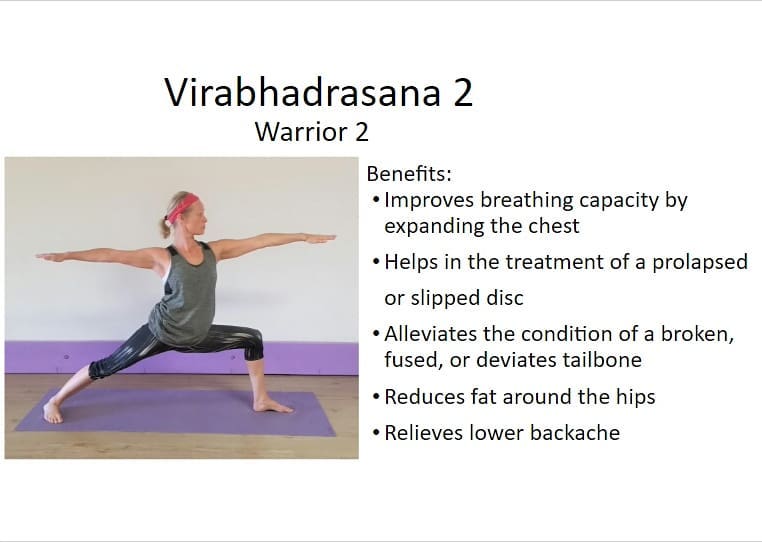 Virabhadrasana 2
Warrior 2

Benefits:
• Improves breathing capacity by expanding the chest
• Helps in the treatment of a prolapsed or slipped disc
• Alleviates the condition of a broken, fused, or deviates tailbone
• Reduces fat around the hips
• Relieves lower backache